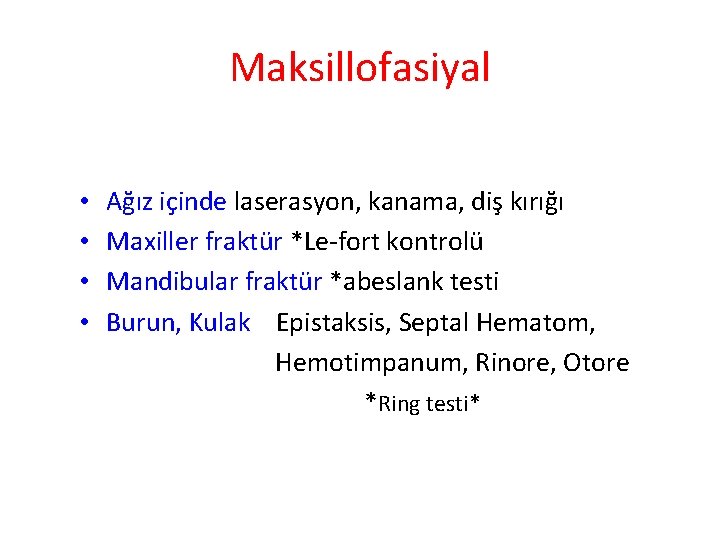 Maksillofasiyal

• Ağız içinde laserasyon, kanama, diş kırığı
• Maxiller fraktür *Le-fort kontrolü
• Mandibular fraktür *abeslank testi
• Burun, Kulak Epistaksis, Septal Hematom, Hemotimpanum, Rinore, Otore

*Ring testi*